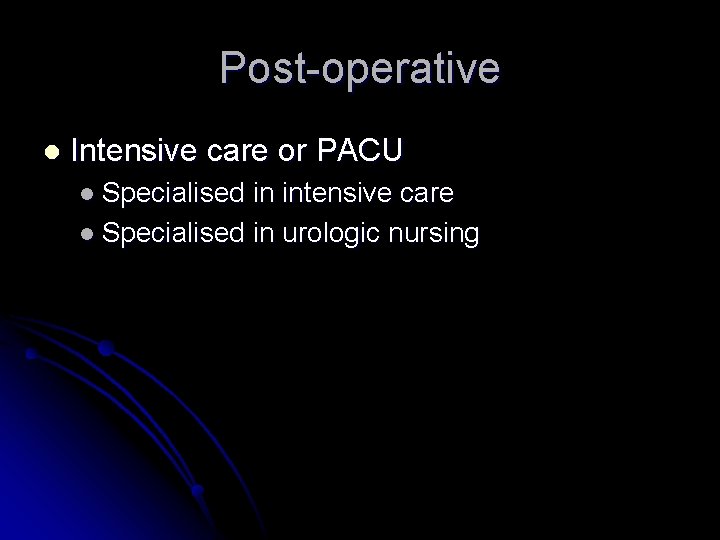 Post-operative

- Intensive care or PACU
  - Specialised in intensive care
  - Specialised in urologic nursing